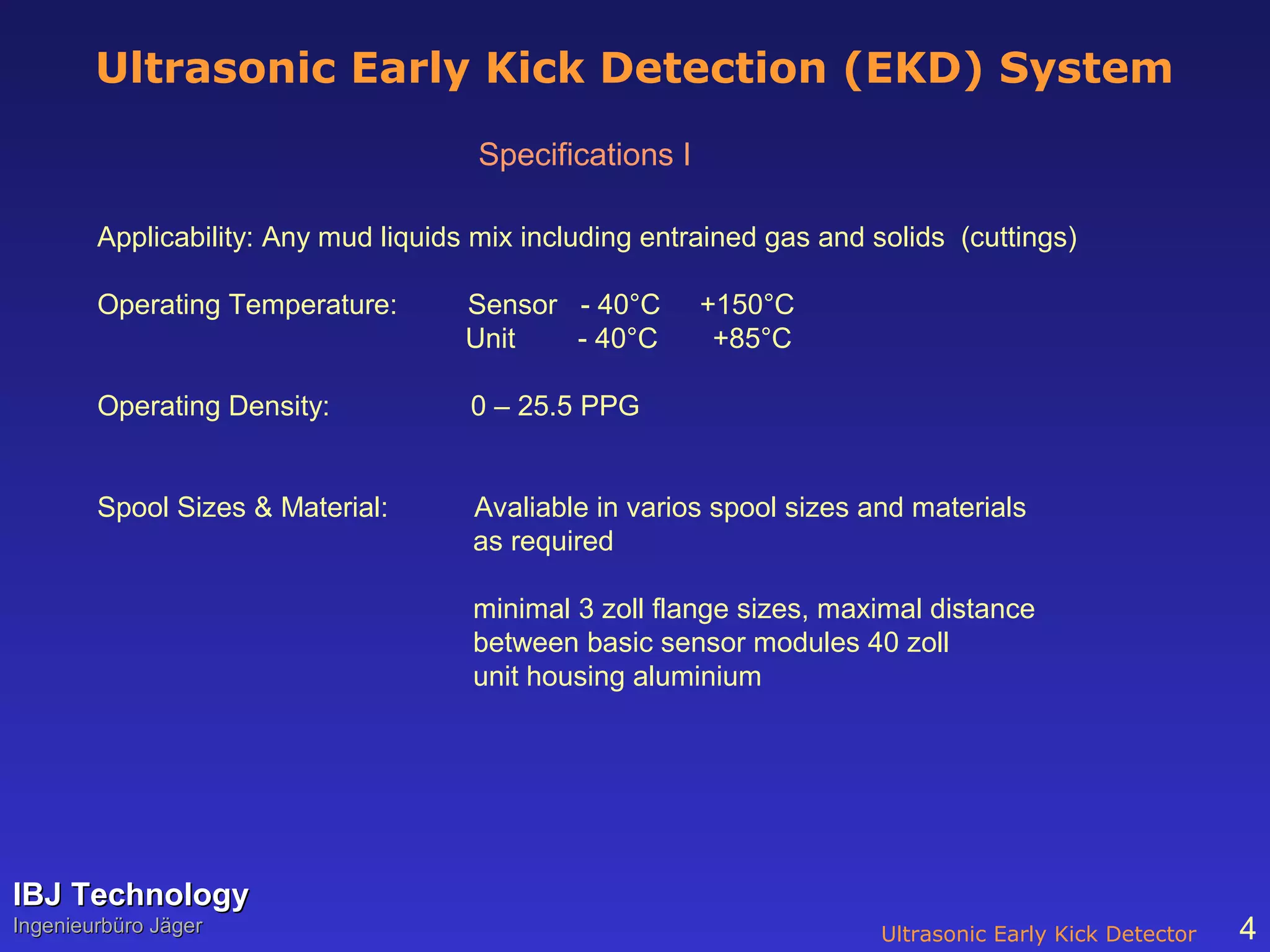 Ultrasonic Early Kick Detection (EKD) System

Specifications I

Applicability: Any mud liquids mix including entrained gas and solids (cuttings)

Operating Temperature: Sensor - 40°C +150°C
Unit - 40°C +85°C

Operating Density: 0 – 25.5 PPG

Spool Sizes & Material: Avaliable in varios spool sizes and materials as required

minimal 3 zoll flange sizes, maximal distance between basic sensor modules 40 zoll
unit housing aluminium

IBJ Technology
Ingenieurbüro Jäger

Ultrasonic Early Kick Detector 4